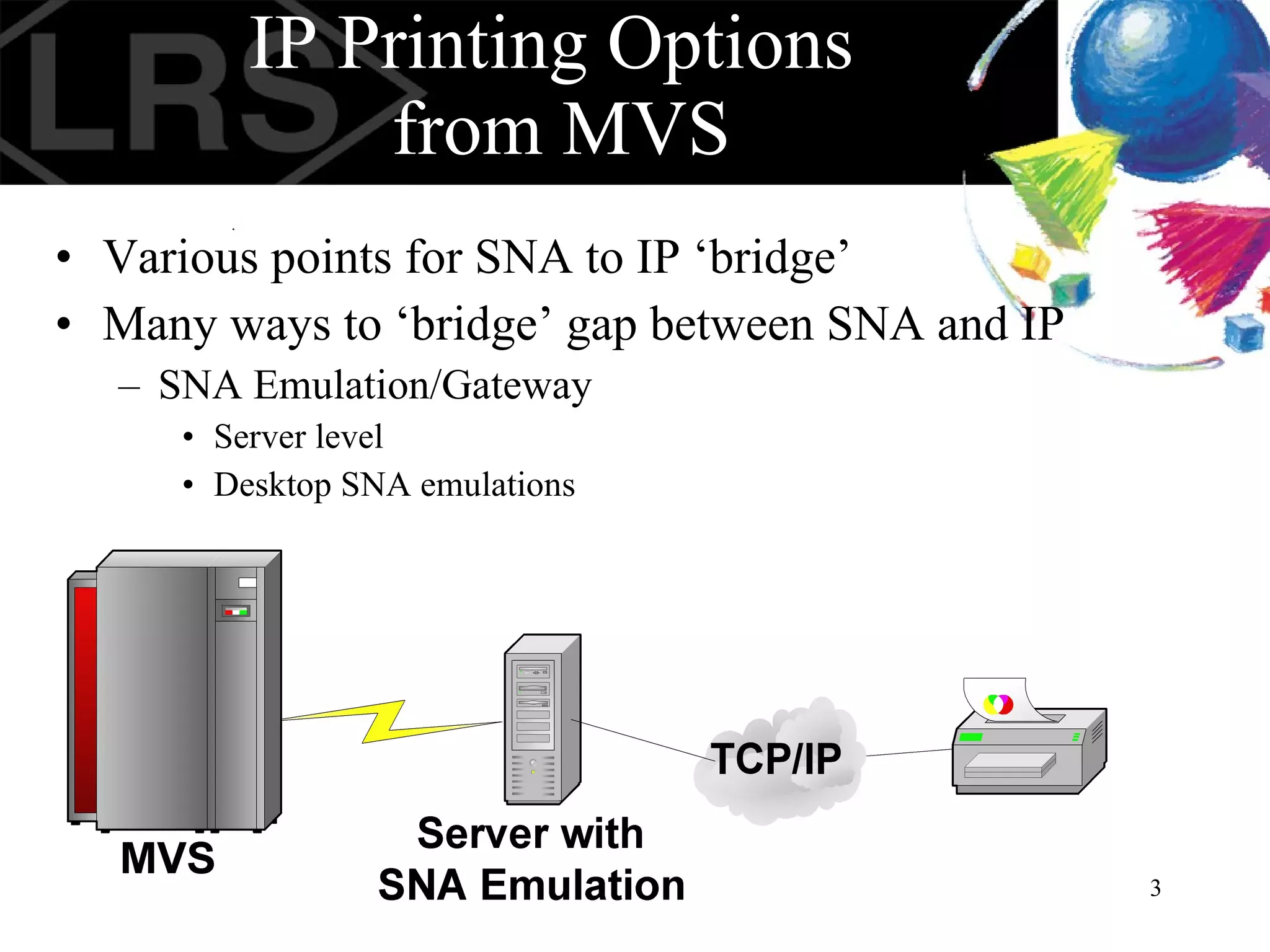 LRS

IP Printing Options from MVS

• Various points for SNA to IP ‘bridge’
• Many ways to ‘bridge’ gap between SNA and IP
– SNA Emulation/Gateway
• Server level
• Desktop SNA emulations

MVS

Server with SNA Emulation

TCP/IP

3